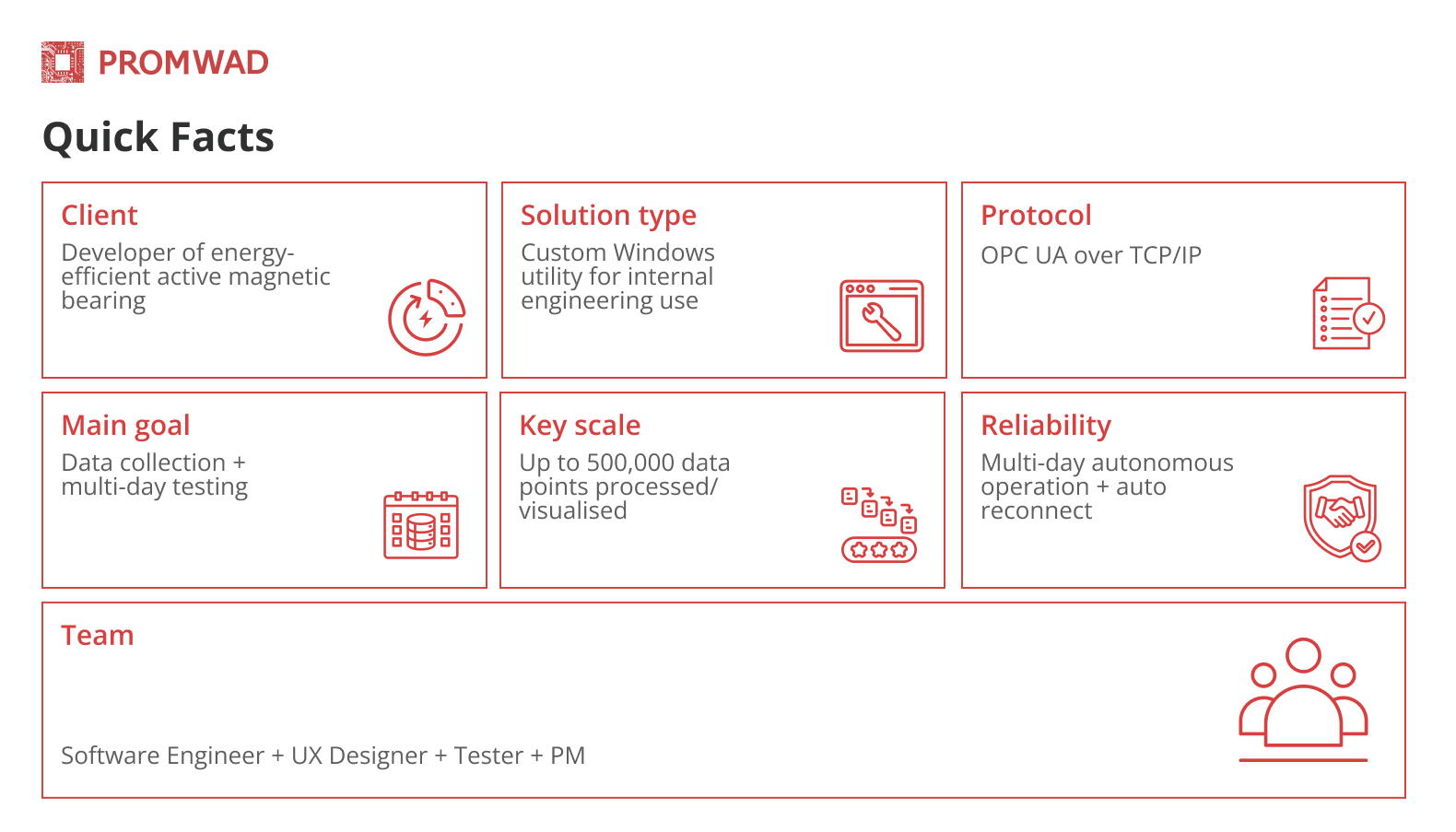 PROMWAD

Quick Facts

Client
Developer of energy-efficient active magnetic bearing

Solution type
Custom Windows utility for internal engineering use

Protocol
OPC UA over TCP/IP

Main goal
Data collection + multi-day testing

Key scale
Up to 500,000 data points processed/ visualised

Reliability
Multi-day autonomous operation + auto reconnect

Team
Software Engineer + UX Designer + Tester + PM